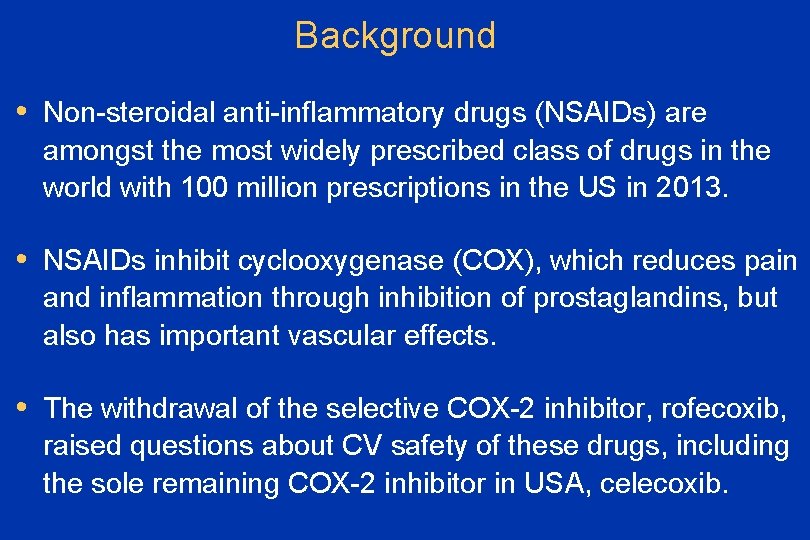 Background

• Non-steroidal anti-inflammatory drugs (NSAIDs) are amongst the most widely prescribed class of drugs in the world with 100 million prescriptions in the US in 2013.

• NSAIDs inhibit cyclooxygenase (COX), which reduces pain and inflammation through inhibition of prostaglandins, but also has important vascular effects.

• The withdrawal of the selective COX-2 inhibitor, rofecoxib, raised questions about CV safety of these drugs, including the sole remaining COX-2 inhibitor in USA, celecoxib.